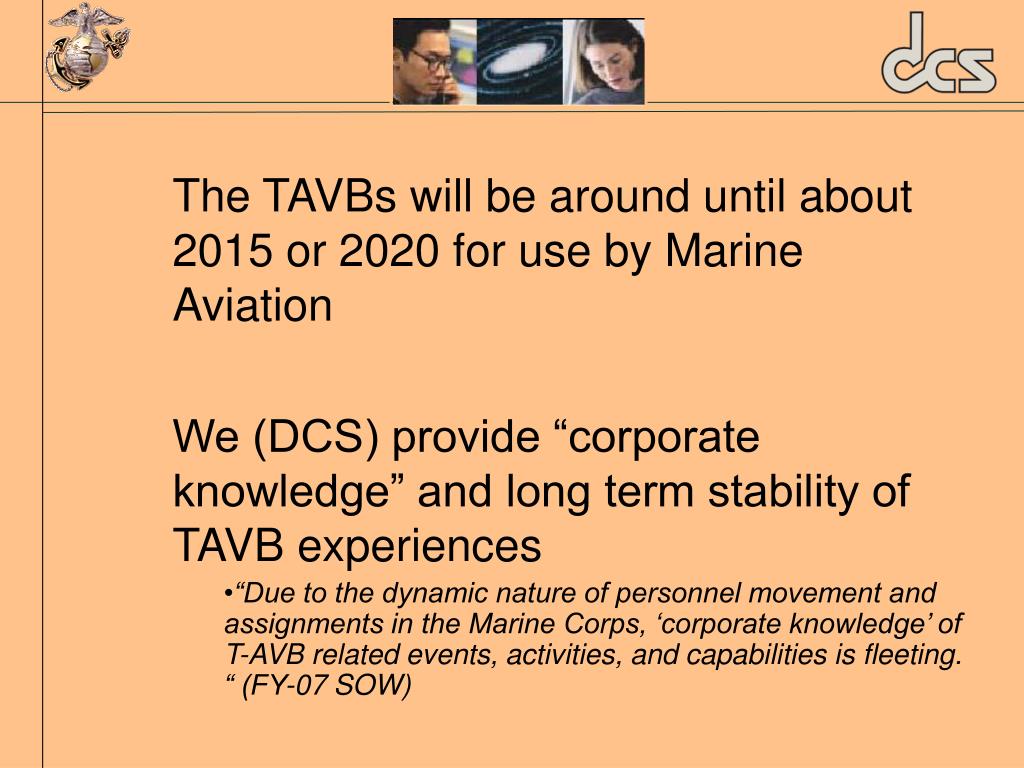 dcs

The TAVBs will be around until about 2015 or 2020 for use by Marine Aviation

We (DCS) provide “corporate knowledge” and long term stability of TAVB experiences

•“Due to the dynamic nature of personnel movement and assignments in the Marine Corps, ‘corporate knowledge’ of T-AVB related events, activities, and capabilities is fleeting. “ (FY-07 SOW)